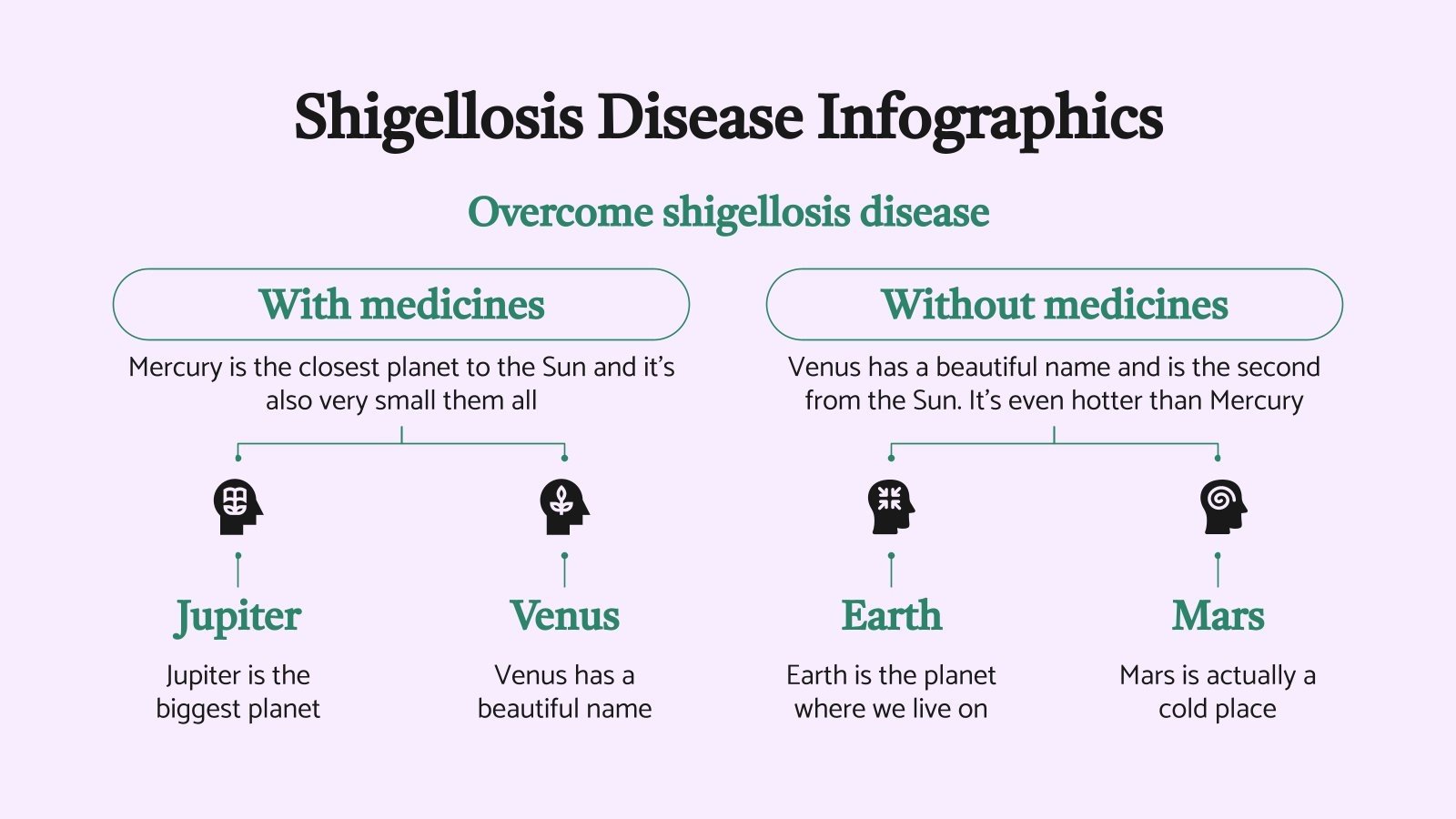 Shigellosis Disease Infographics

Overcome shigellosis disease

With medicines

Mercury is the closest planet to the Sun and it's also very small them all

Jupiter

Jupiter is the biggest planet

Venus

Venus has a beautiful name

Without medicines

Venus has a beautiful name and is the second from the Sun. It's even hotter than Mercury

Earth

Earth is the planet where we live on

Mars

Mars is actually a cold place